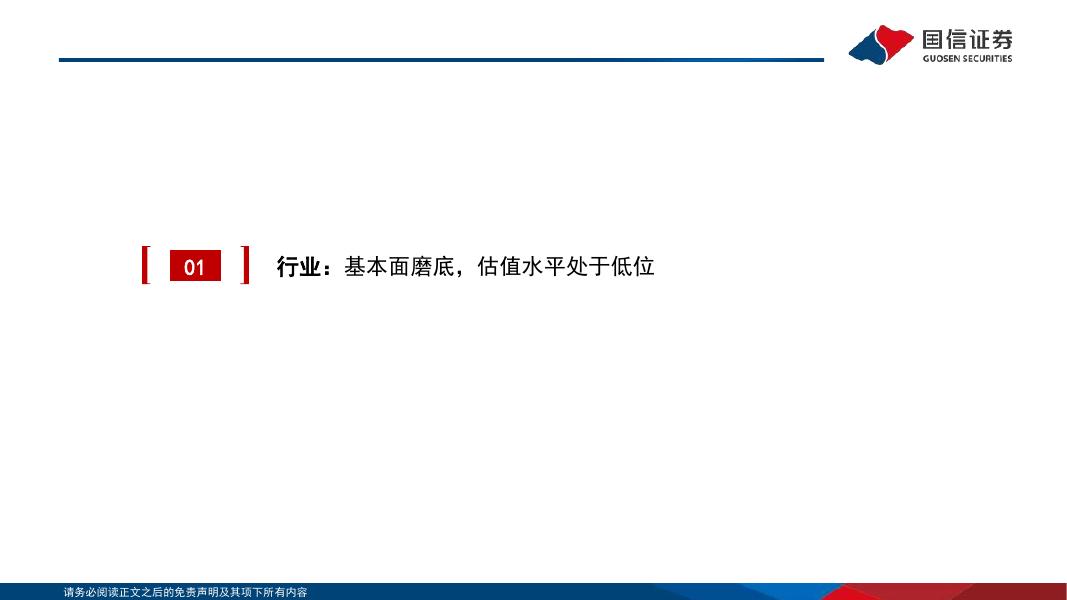 国信证券
GUOSEN SECURITIES

01 行业：基本面磨底，估值水平处于低位

请务必阅读正文之后的免责声明及其项下所有内容